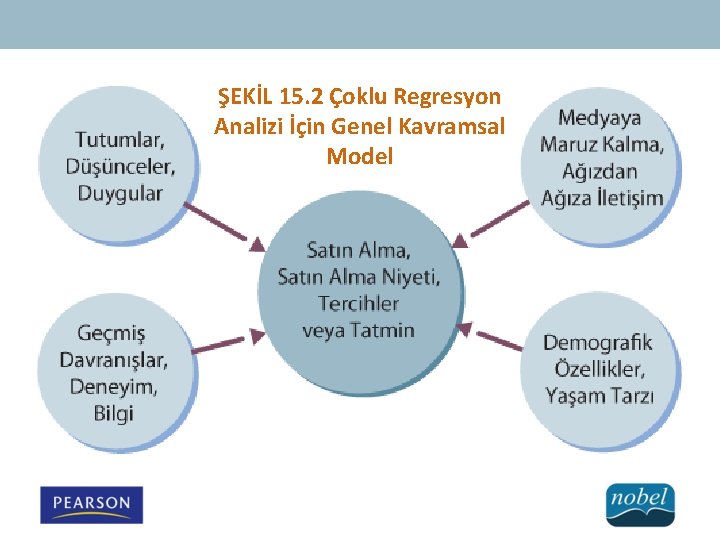 ŞEKİL 15.2 Çoklu Regresyon Analizi İçin Genel Kavramsal Model

Tutumlar, Düşünceler, Duygular

Medyaya Maruz Kalma, Ağızdan Ağıza İletişim

Satın Alma, Satın Alma Niyeti, Tercihler veya Tatmin

Geçmiş Davranışlar, Deneyim, Bilgi

Demografik Özellikler, Yaşam Tarzı

PEARSON

nobel